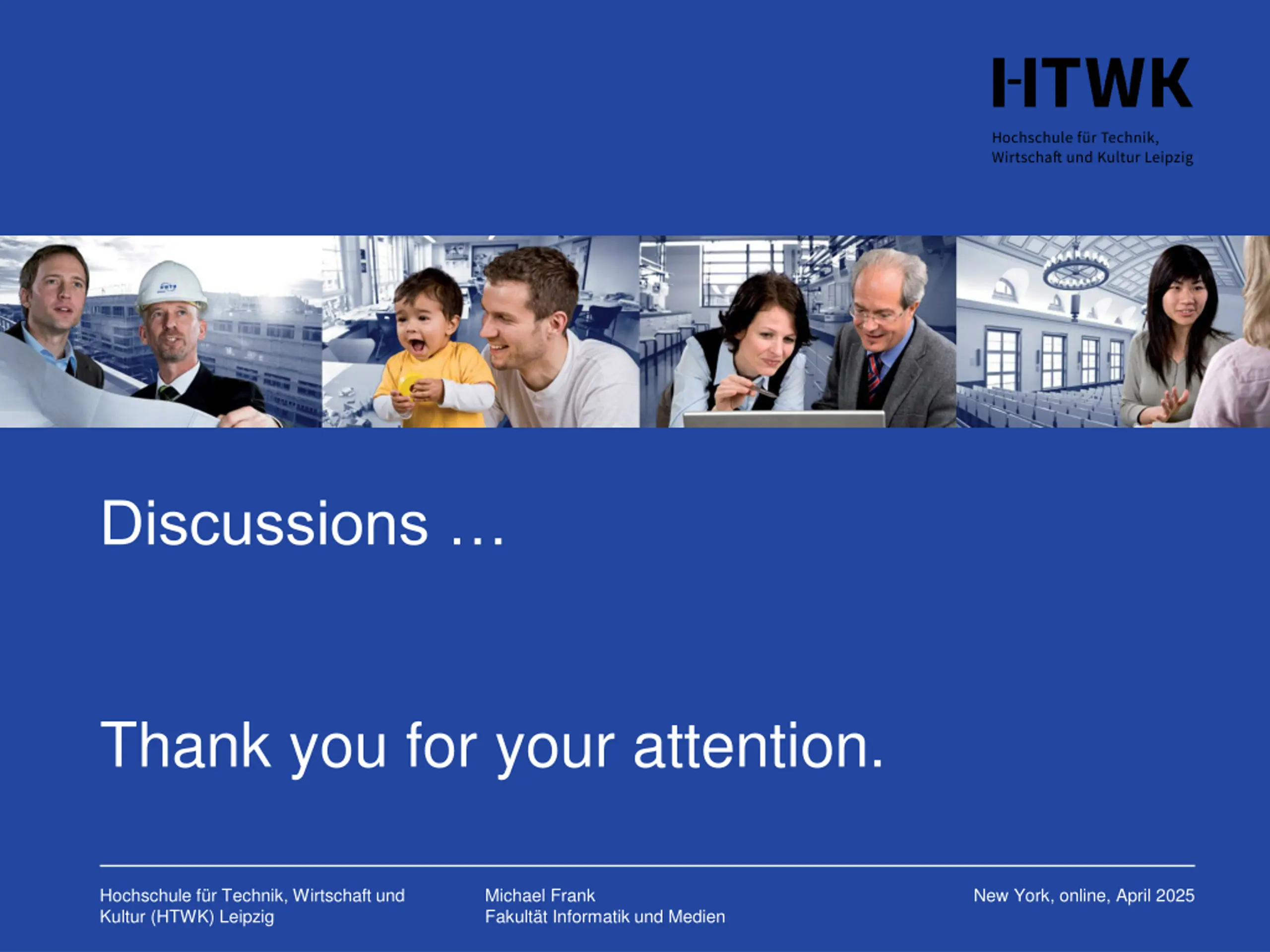 HTWK

Hochschule für Technik, Wirtschaft und Kultur Leipzig

Discussions …

Thank you for your attention.

Hochschule für Technik, Wirtschaft und Kultur (HTWK) Leipzig

Michael Frank
Fakultät Informatik und Medien

New York, online, April 2025